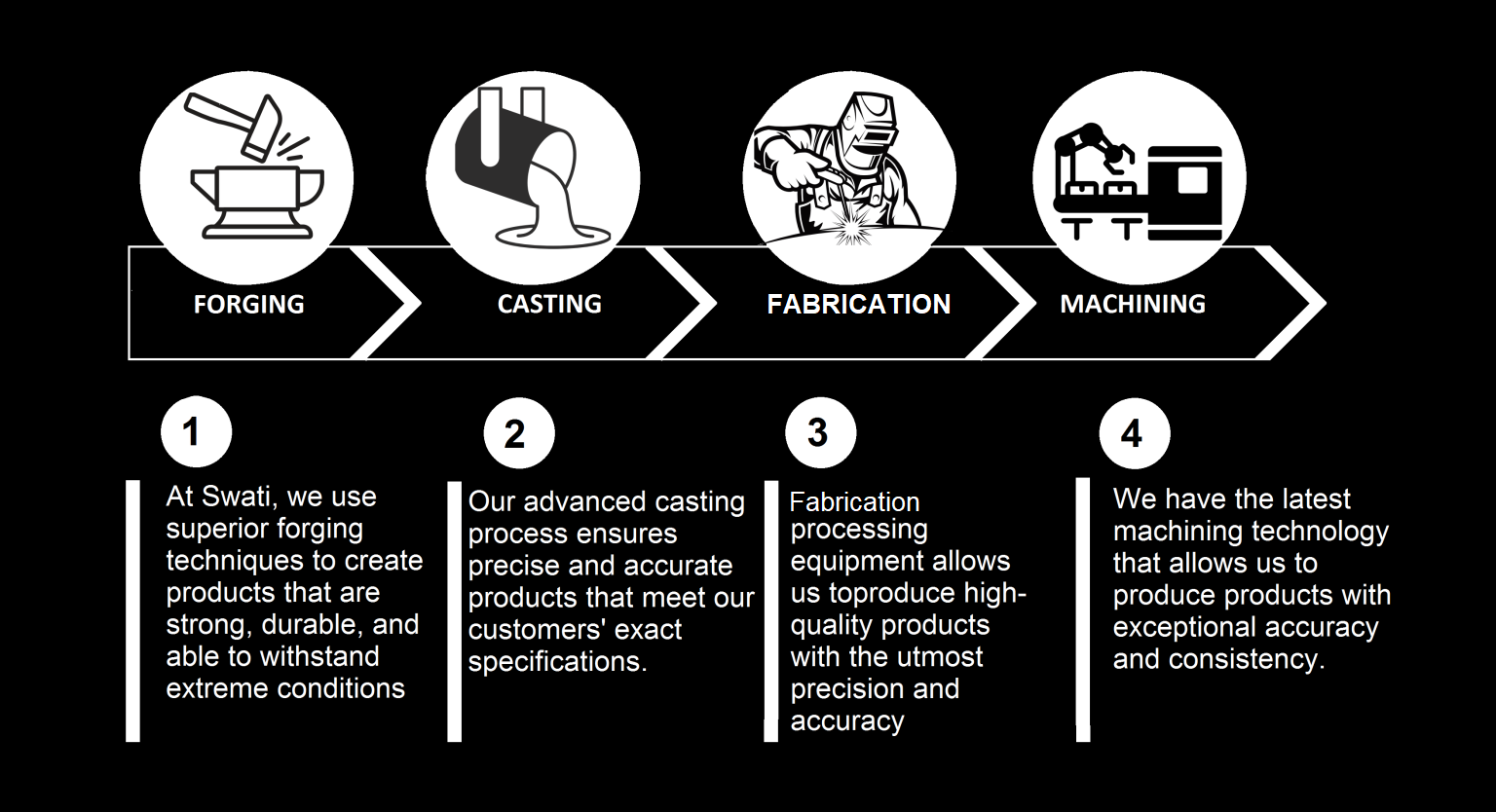 FORGING

CASTING

FABRICATION

MACHINING

1

At Swati, we use superior forging techniques to create products that are strong, durable, and able to withstand extreme conditions

2

Our advanced casting process ensures precise and accurate products that meet our customers' exact specifications.

3

Fabrication processing equipment allows us toproduce high-quality products with the utmost precision and accuracy

4

We have the latest machining technology that allows us to produce products with exceptional accuracy and consistency.